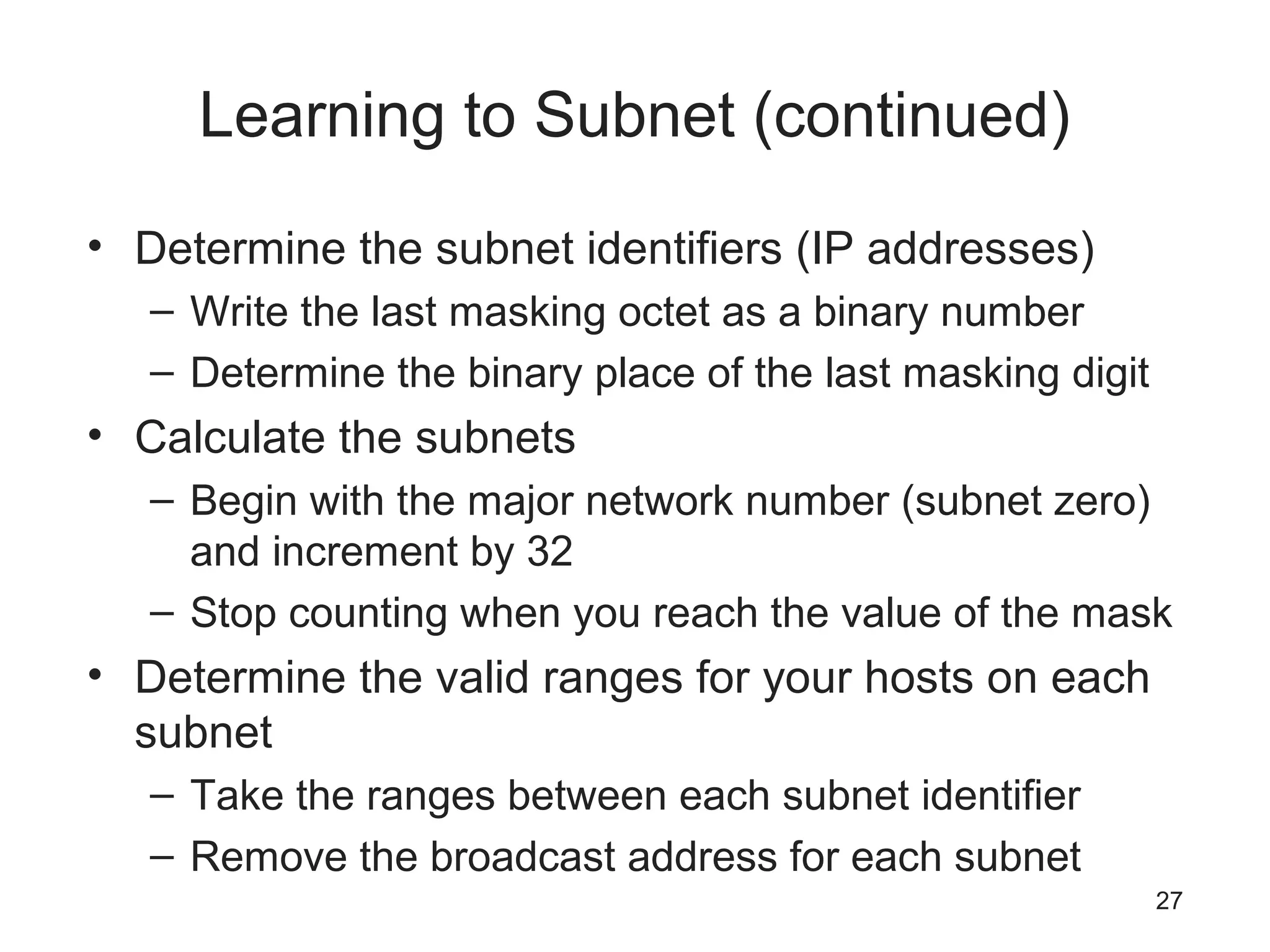 Learning to Subnet (continued)

• Determine the subnet identifiers (IP addresses)
  – Write the last masking octet as a binary number
  – Determine the binary place of the last masking digit
• Calculate the subnets
  – Begin with the major network number (subnet zero) and increment by 32
  – Stop counting when you reach the value of the mask
• Determine the valid ranges for your hosts on each subnet
  – Take the ranges between each subnet identifier
  – Remove the broadcast address for each subnet

27